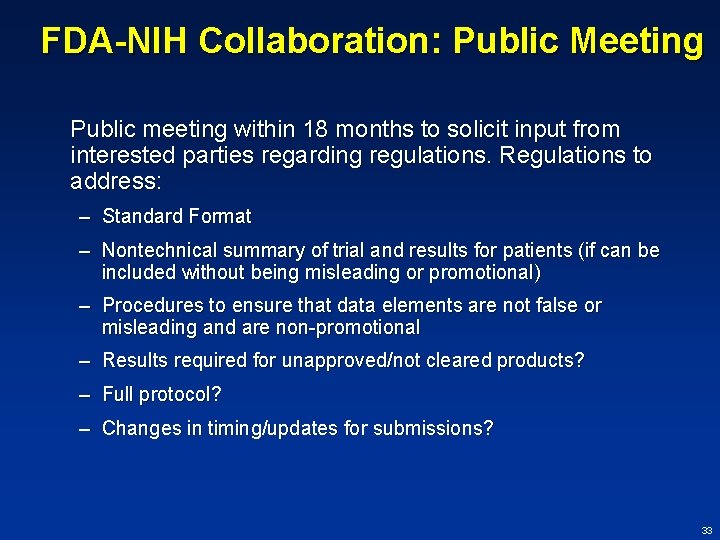 FDA-NIH Collaboration: Public Meeting

Public meeting within 18 months to solicit input from interested parties regarding regulations. Regulations to address:

– Standard Format
– Nontechnical summary of trial and results for patients (if can be included without being misleading or promotional)
– Procedures to ensure that data elements are not false or misleading and are non-promotional
– Results required for unapproved/not cleared products?
– Full protocol?
– Changes in timing/updates for submissions?

33